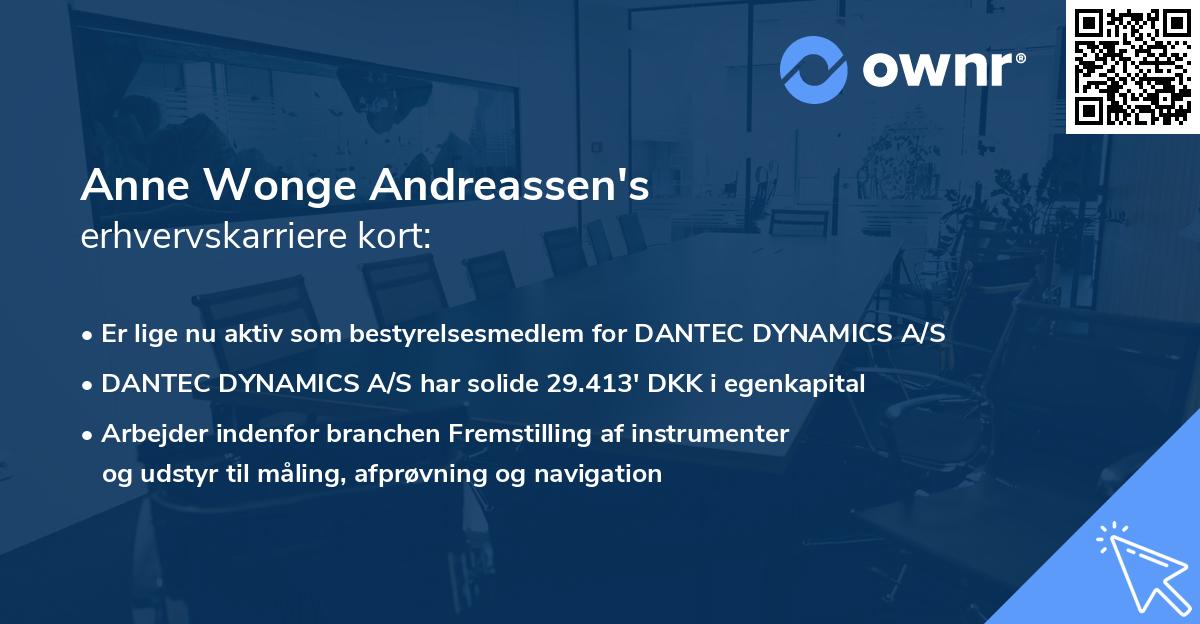 ownr®

Anne Wonge Andreassen's
erhvervskarriere kort:

• Er lige nu aktiv som bestyrelsesmedlem for DANTEC DYNAMICS A/S
• DANTEC DYNAMICS A/S har solide 29.413' DKK i egenkapital
• Arbejder indenfor branchen Fremstilling af instrumenter og udstyr til måling, afprøvning og navigation